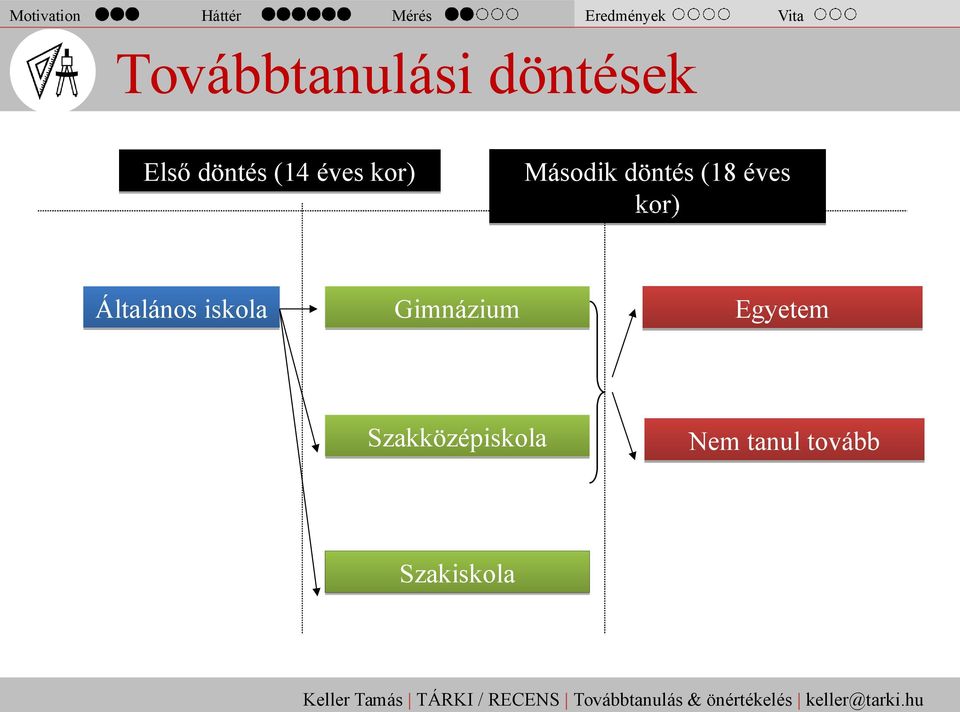 Motivation ●●● Háttér ●●●●●● Mérés ●●○○○ Eredmények ○○○○ Vita ○○○

Továbbtanulási döntések

Első döntés (14 éves kor)

Második döntés (18 éves kor)

Általános iskola

Gimnázium

Szakközépiskola

Szakiskola

Egyetem

Nem tanul tovább

Keller Tamás | TÁRKI / RECENS | Továbbtanulás & önértékelés | keller@tarki.hu